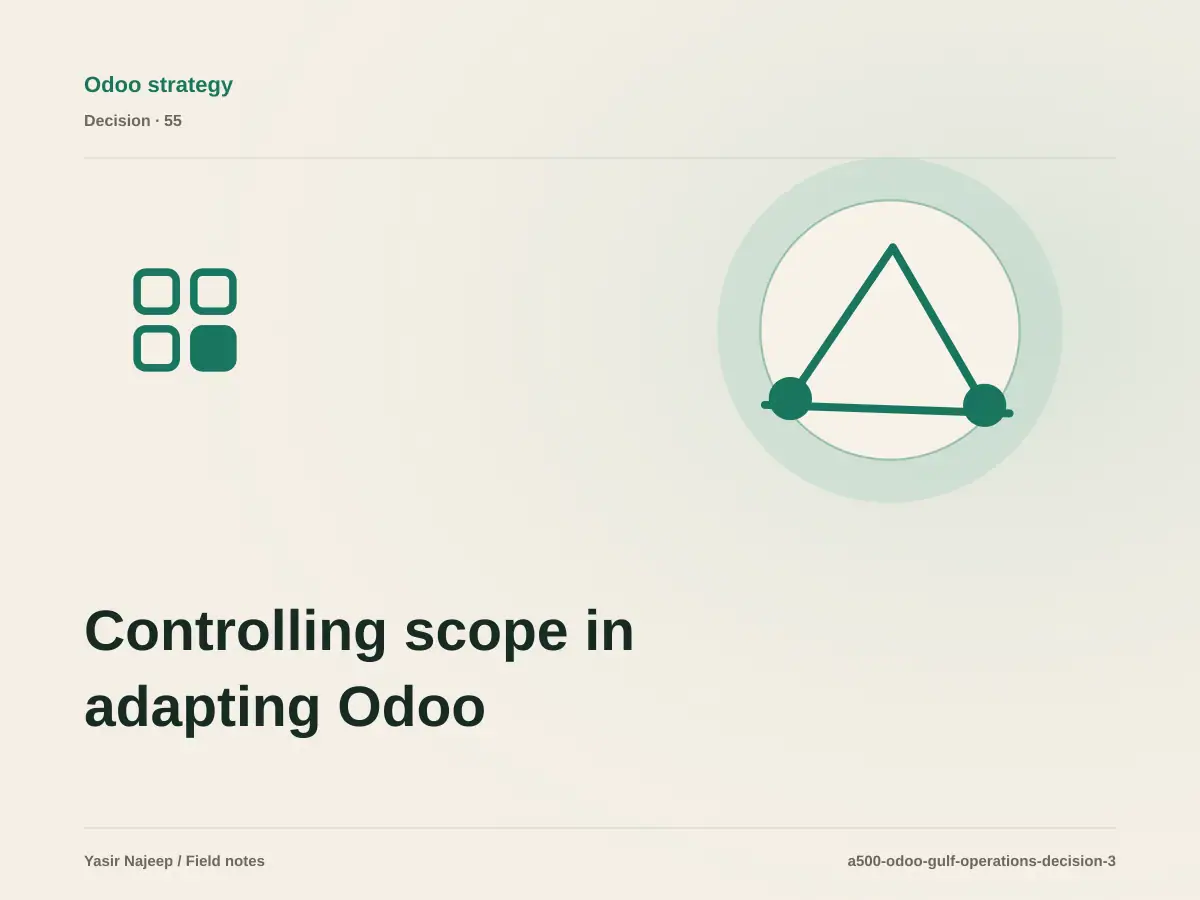 Odoo strategy

Decision · 55

Controlling scope in adapting Odoo

Yasir Najeep / Field notes

a500-odoo-gulf-operations-decision-3